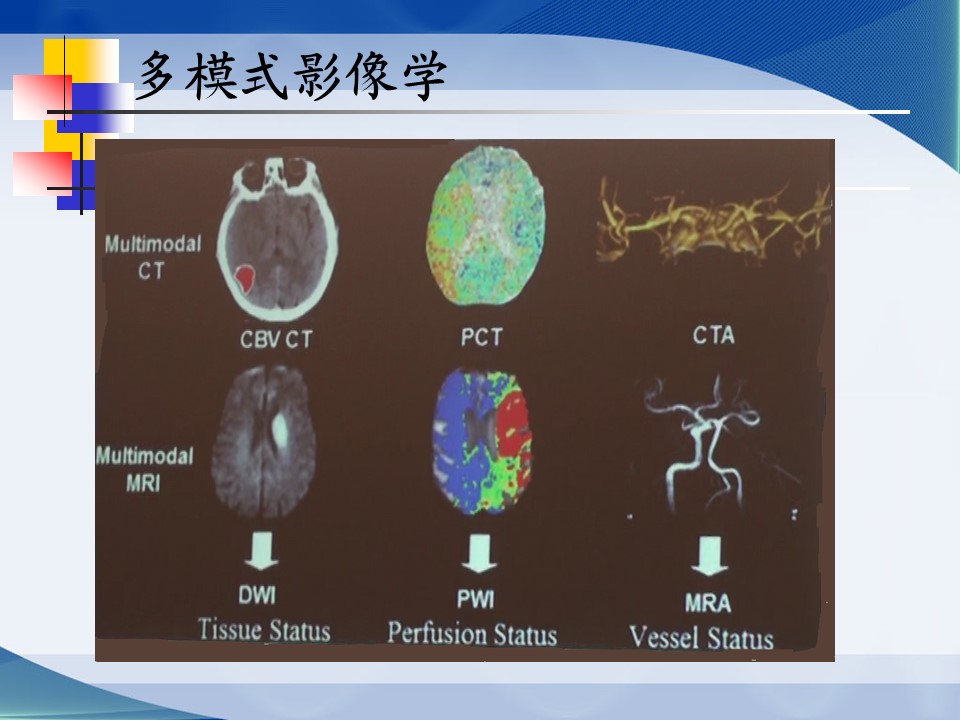 多模式影像学

Multimodal CT

CBV CT

PCT

CTA

Multimodal MRI

DWI
Tissue Status

PWI
Perfusion Status

MRA
Vessel Status